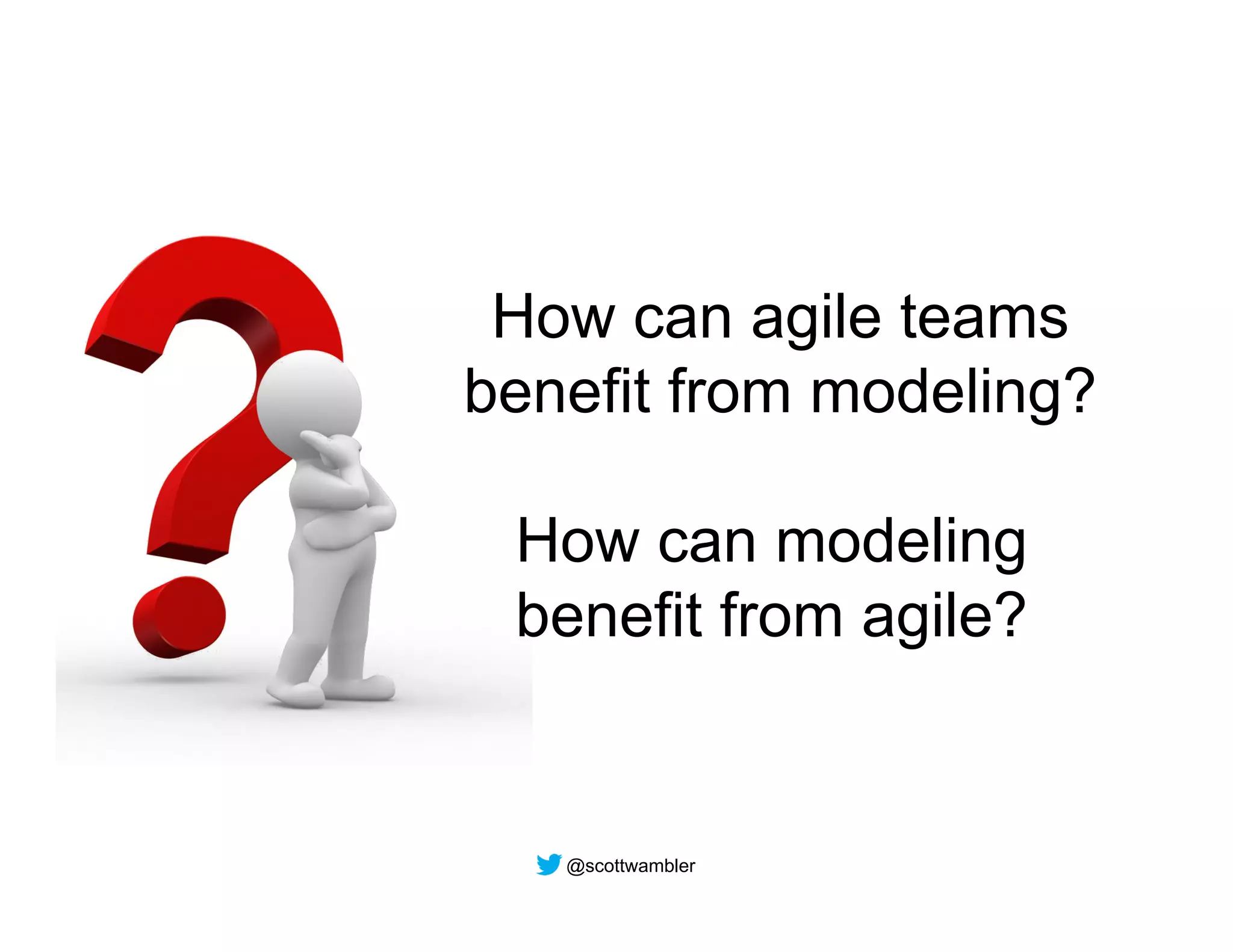 How can agile teams benefit from modeling?

How can modeling benefit from agile?

@scottwambler